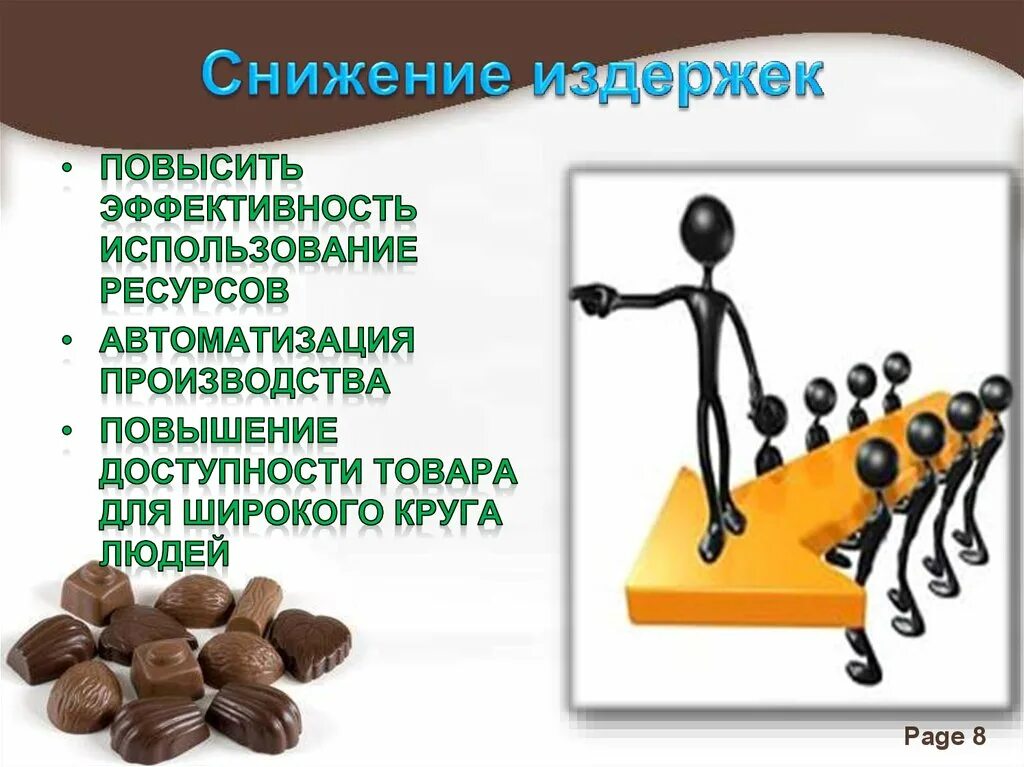 Снижение издержек

• ПОВЫСИТЬ ЭФФЕКТИВНОСТЬ ИСПОЛЬЗОВАНИЕ РЕСУРСОВ
• АВТОМАТИЗАЦИЯ ПРОИЗВОДСТВА
• ПОВЫШЕНИЕ ДОСТУПНОСТИ ТОВАРА ДЛЯ ШИРОКОГО КРУГА ЛЮДЕЙ

Page 8